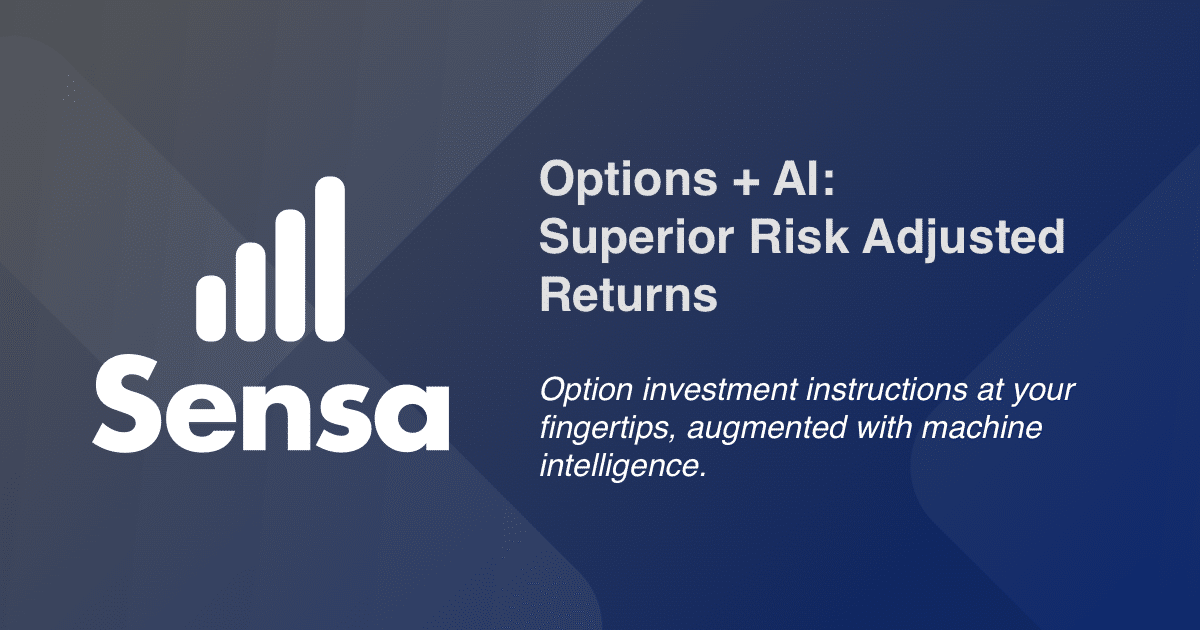 Sensa

Options + AI:
Superior Risk Adjusted Returns

Option investment instructions at your fingertips, augmented with machine intelligence.